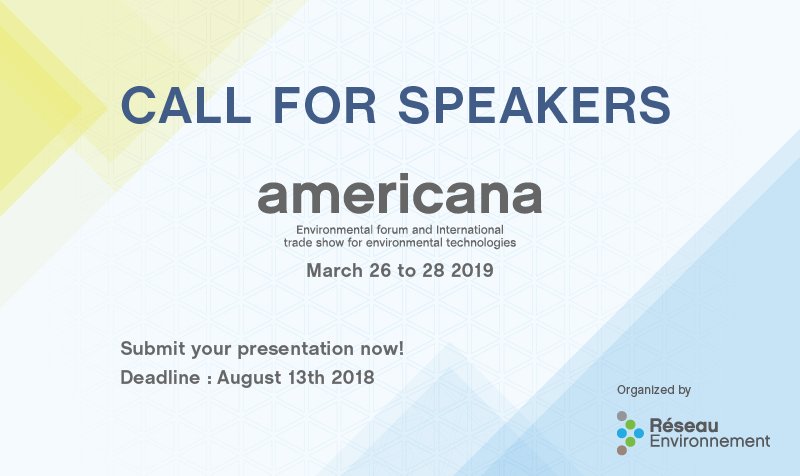 CALL FOR SPEAKERS

americana

Environmental forum and International trade show for environmental technologies

March 26 to 28 2019

Submit your presentation now!
Deadline : August 13th 2018

Organized by

Réseau Environnement